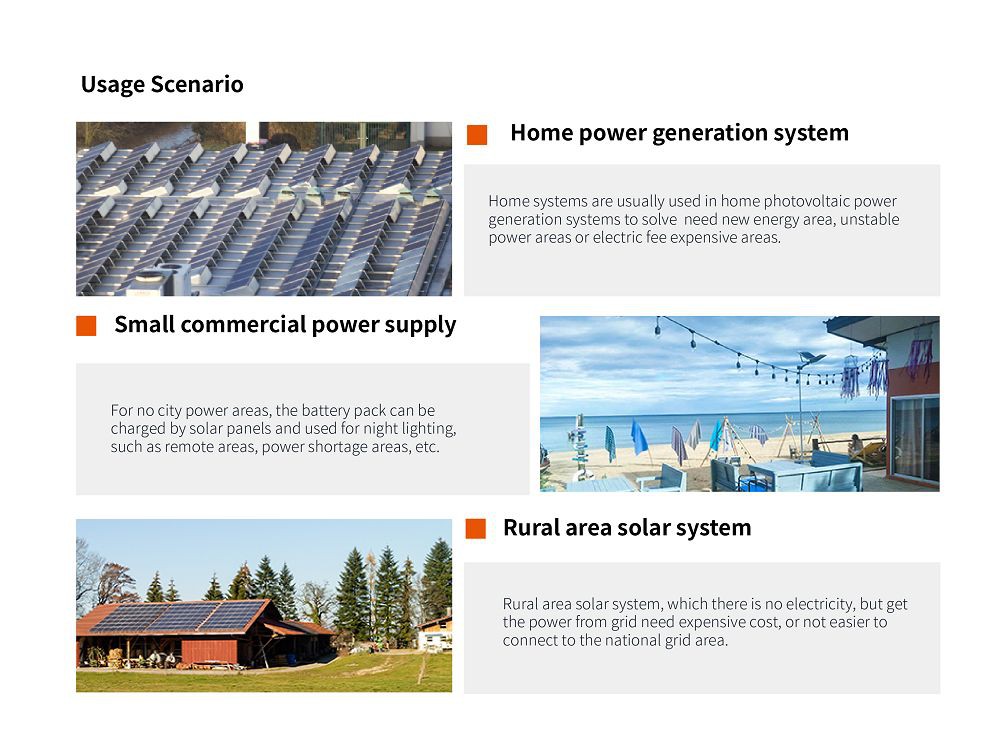 Usage Scenario

Home power generation system

Home systems are usually used in home photovoltaic power generation systems to solve  need new energy area, unstable power areas or electric fee expensive areas.

Small commercial power supply

For no city power areas, the battery pack can be charged by solar panels and used for night lighting, such as remote areas, power shortage areas, etc.

Rural area solar system

Rural area solar system, which there is no electricity, but get the power from grid need expensive cost, or not easier to connect to the national grid area.